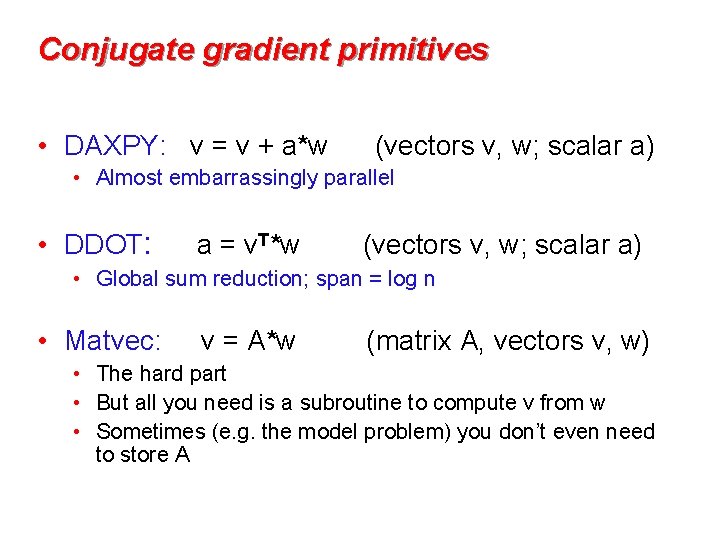 Conjugate gradient primitives

• DAXPY: v = v + a*w (vectors v, w; scalar a)
  • Almost embarrassingly parallel

• DDOT: a = $v^T$*w (vectors v, w; scalar a)
  • Global sum reduction; span = log n

• Matvec: v = A*w (matrix A, vectors v, w)
  • The hard part
  • But all you need is a subroutine to compute v from w
  • Sometimes (e.g. the model problem) you don't even need to store A